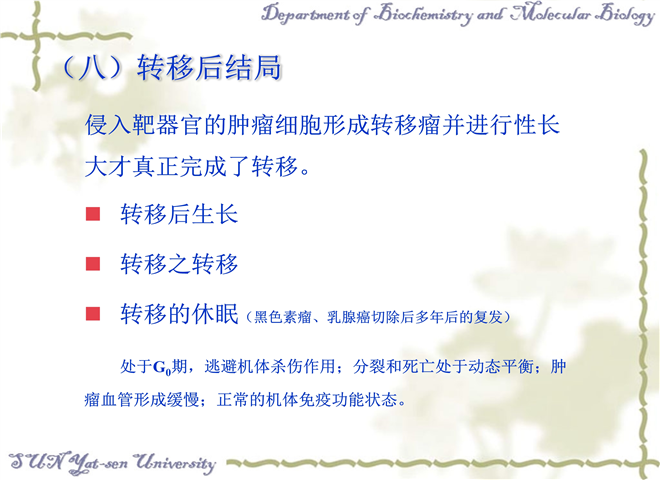 Department of Biochemistry and Molecular Biology

（八）转移后结局

侵入靶器官的肿瘤细胞形成转移瘤并进行性长大才真正完成了转移。

■ 转移后生长

■ 转移之转移

■ 转移的休眠（黑色素瘤、乳腺癌切除后多年后的复发）

处于$G_0$期，逃避机体杀伤作用；分裂和死亡处于动态平衡；肿瘤血管形成缓慢；正常的机体免疫功能状态。

SUN Yat-sen University